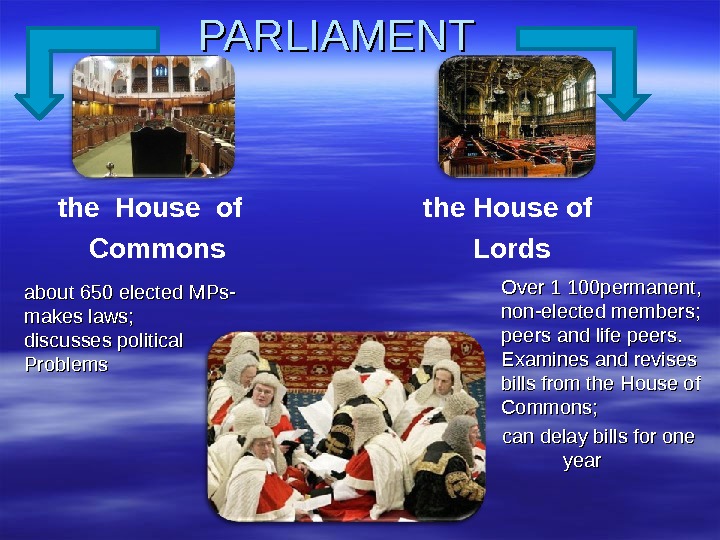 PARLIAMENT

the House of Commons

about 650 elected MPs- makes laws; discusses political Problems

the House of Lords

Over 1 100permanent, non-elected members; peers and life peers. Examines and revises bills from the House of Commons;

can delay bills for one year